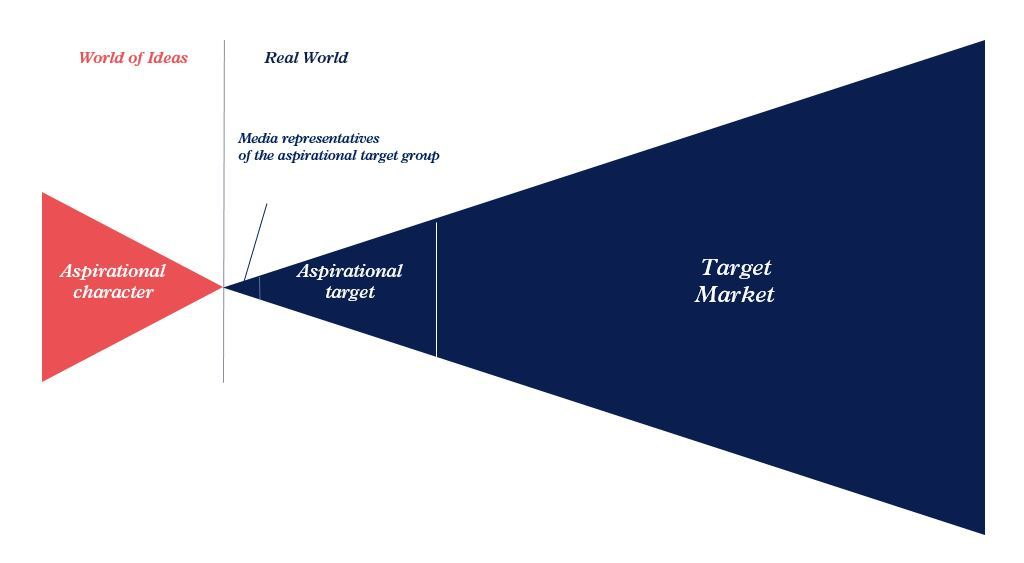 World of Ideas

Real World

Media representatives
of the aspirational target group

Aspirational character

Aspirational target

Target Market